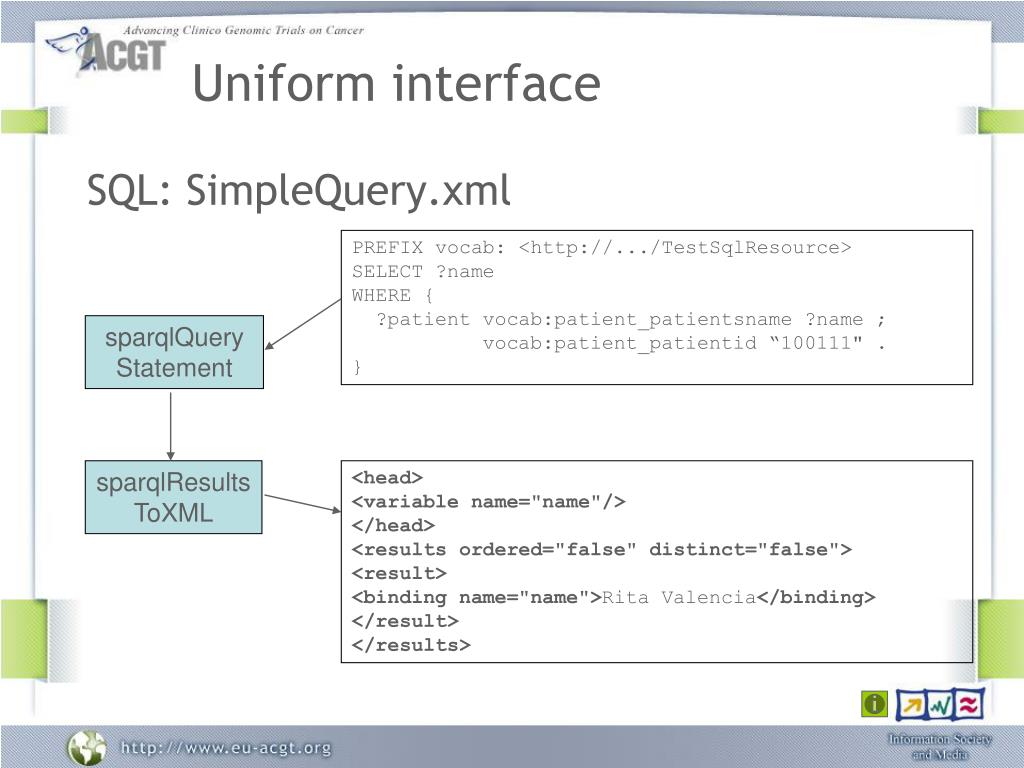 Advancing Clinico Genomic Trials on Cancer
ACGT

Uniform interface

SQL: SimpleQuery.xml

PREFIX vocab: <http://.../TestSqlResource>
SELECT ?name
WHERE {
?patient vocab:patient_patientsname ?name ;
vocab:patient_patientid “100111" .
}

sparqlQuery Statement

sparqlResults ToXML

<head>
<variable name="name"/>
</head>
<results ordered="false" distinct="false">
<result>
<binding name="name">Rita Valencia</binding>
</result>
</results>

http://www.eu-acgt.org

Information Society and Media